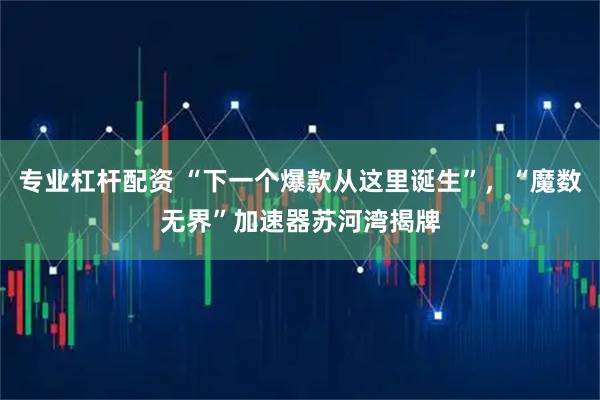 专业杠杆配资“下一个爆款从这里诞生”，“魔数无界”加速器苏河湾揭牌